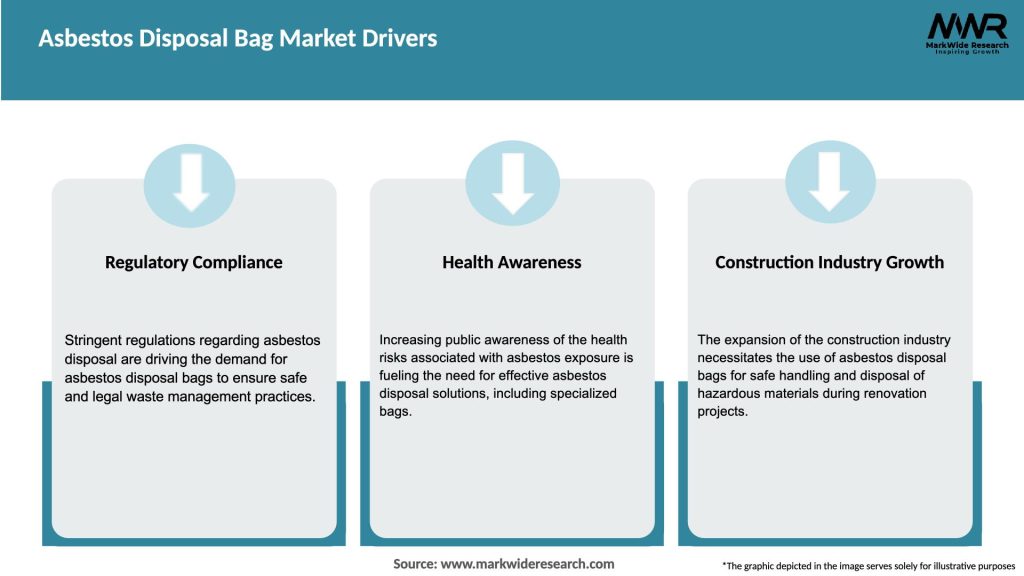 Asbestos Disposal Bag Market Drivers

MWR
MarkWide Research
Inspiring Growth

Regulatory Compliance

Stringent regulations regarding asbestos disposal are driving the demand for asbestos disposal bags to ensure safe and legal waste management practices.

Health Awareness

Increasing public awareness of the health risks associated with asbestos exposure is fueling the need for effective asbestos disposal solutions, including specialized bags.

Construction Industry Growth

The expansion of the construction industry necessitates the use of asbestos disposal bags for safe handling and disposal of hazardous materials during renovation projects.

Source: www.markwideresearch.com

*The graphic depicted in the image serves solely for illustrative purposes